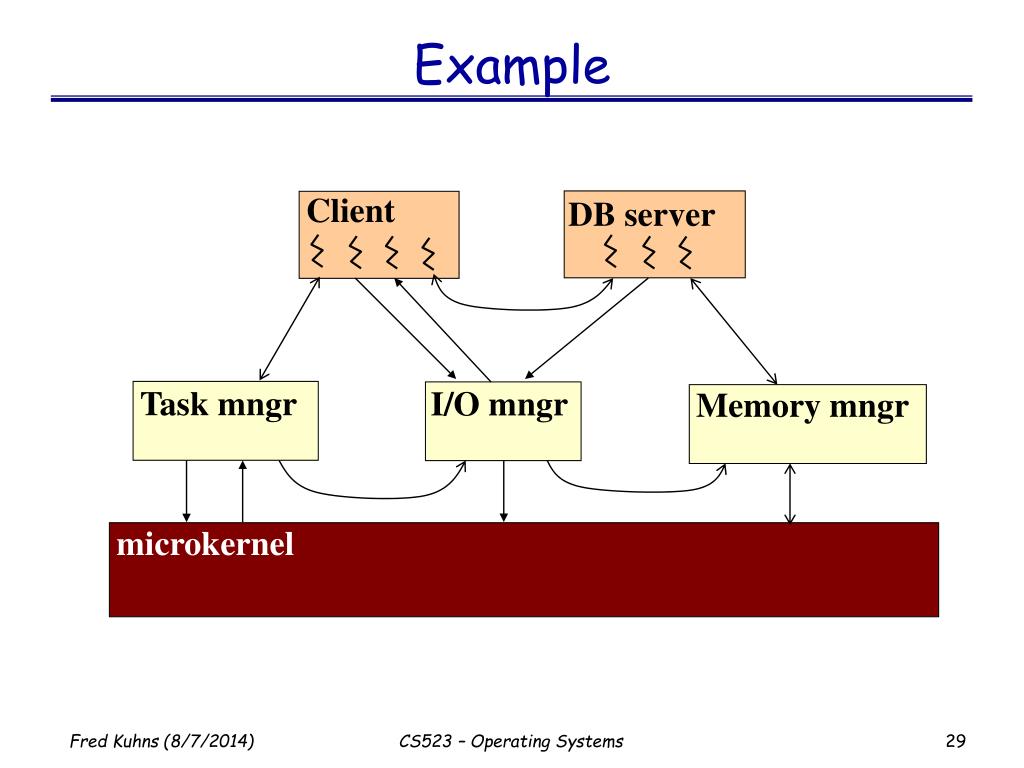 Example

Client

DB server

Task mngr

I/O mngr

Memory mngr

microkernel

Fred Kuhns (8/7/2014)

CS523 – Operating Systems

29